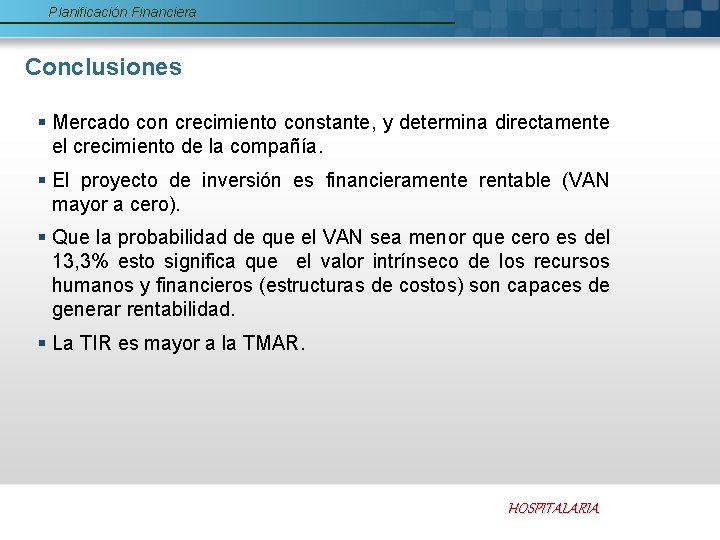 Planificación Financiera

Conclusiones

▪ Mercado con crecimiento constante, y determina directamente el crecimiento de la compañía.

▪ El proyecto de inversión es financieramente rentable (VAN mayor a cero).

▪ Que la probabilidad de que el VAN sea menor que cero es del 13,3% esto significa que el valor intrínseco de los recursos humanos y financieros (estructuras de costos) son capaces de generar rentabilidad.

▪ La TIR es mayor a la TMAR.

HOSPITALARIA